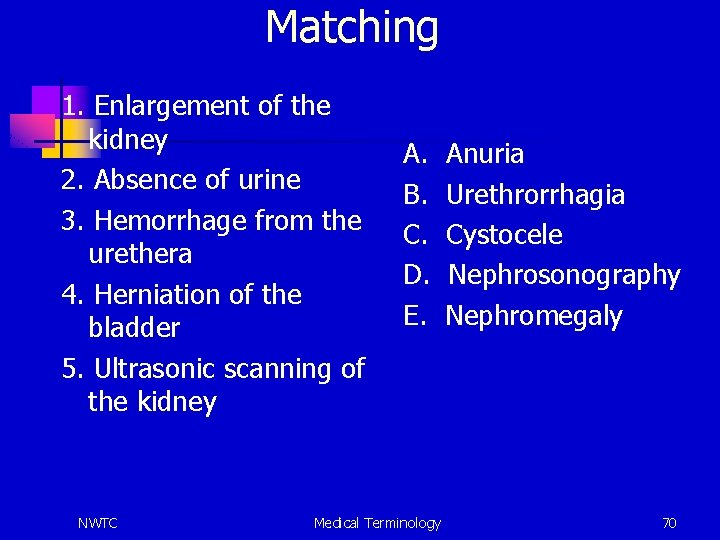 Matching

1. Enlargement of the kidney
2. Absence of urine
3. Hemorrhage from the urethera
4. Herniation of the bladder
5. Ultrasonic scanning of the kidney

A. Anuria
B. Urethrorrhagia
C. Cystocele
D. Nephrosonography
E. Nephromegaly

NWTC Medical Terminology 70